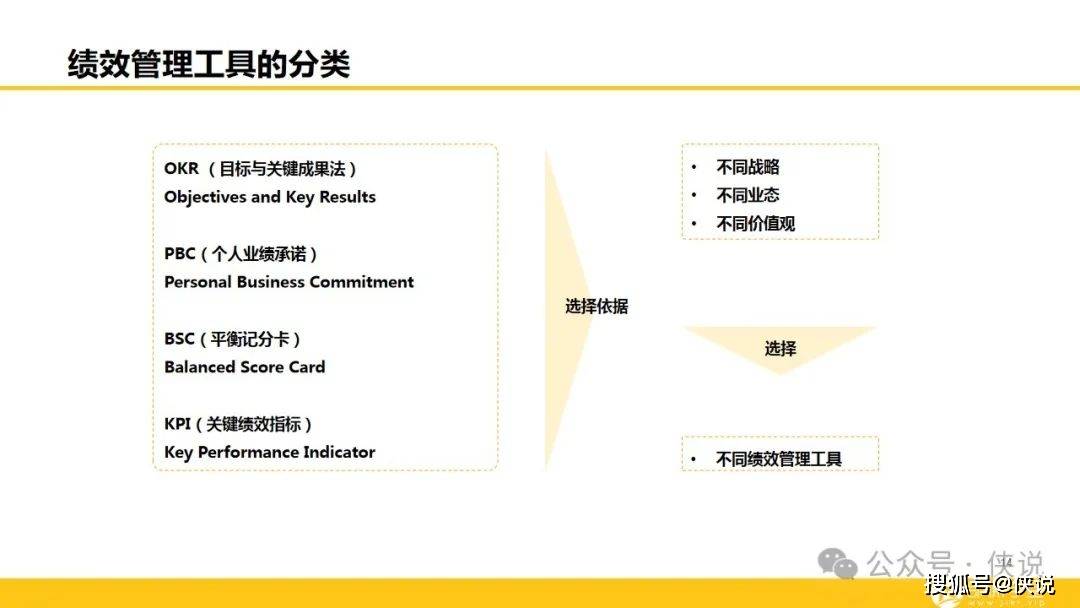 绩效管理工具的分类

OKR （目标与关键成果法）
Objectives and Key Results

PBC（个人业绩承诺）
Personal Business Commitment

BSC（平衡记分卡）
Balanced Score Card

KPI（关键绩效指标）
Key Performance Indicator

选择依据

• 不同战略
• 不同业态
• 不同价值观

选择

• 不同绩效管理工具

公众号 · 侠说

搜狐号@侠说